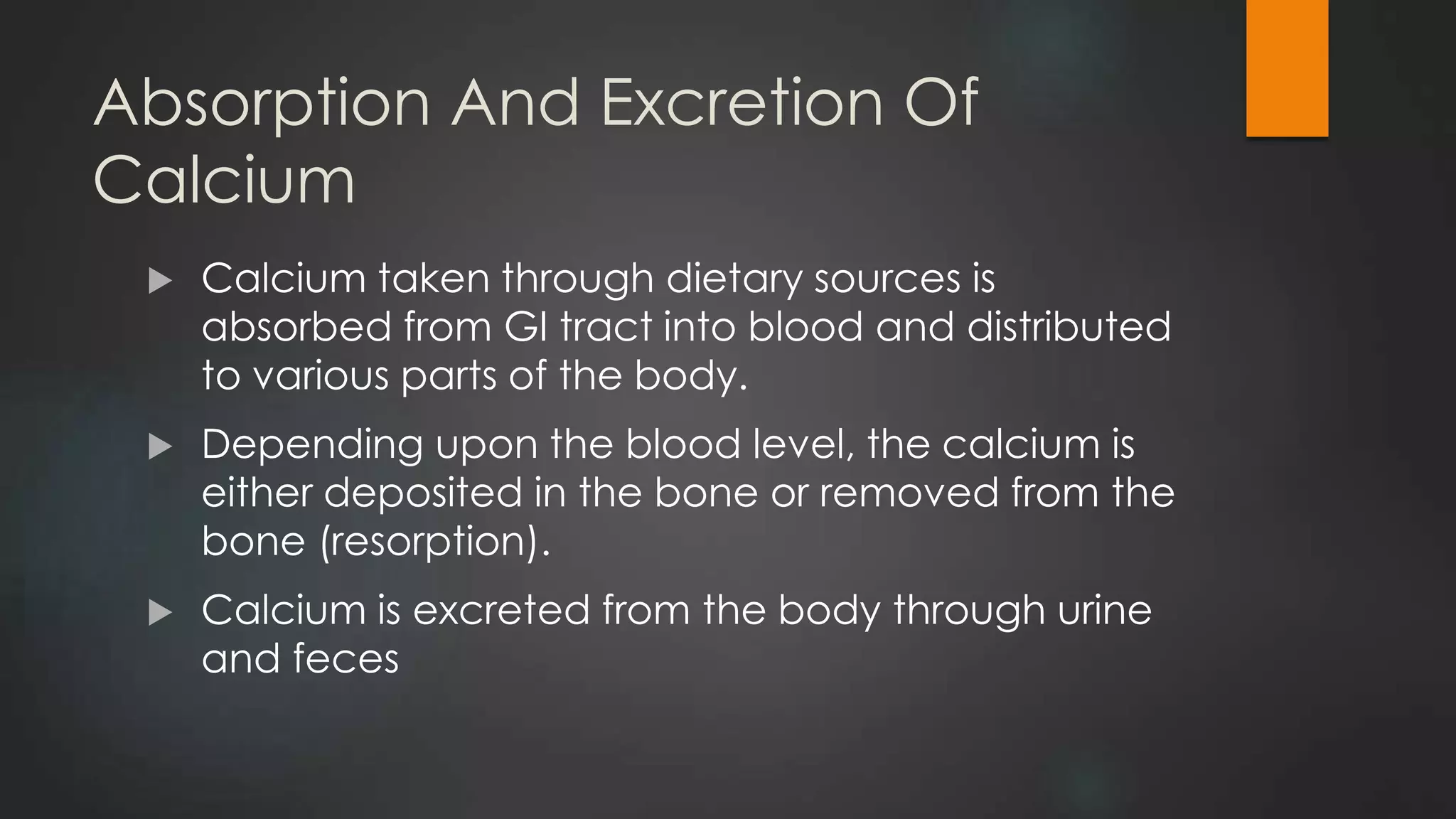 Absorption And Excretion Of Calcium

▶ Calcium taken through dietary sources is absorbed from GI tract into blood and distributed to various parts of the body.

▶ Depending upon the blood level, the calcium is either deposited in the bone or removed from the bone (resorption).

▶ Calcium is excreted from the body through urine and feces